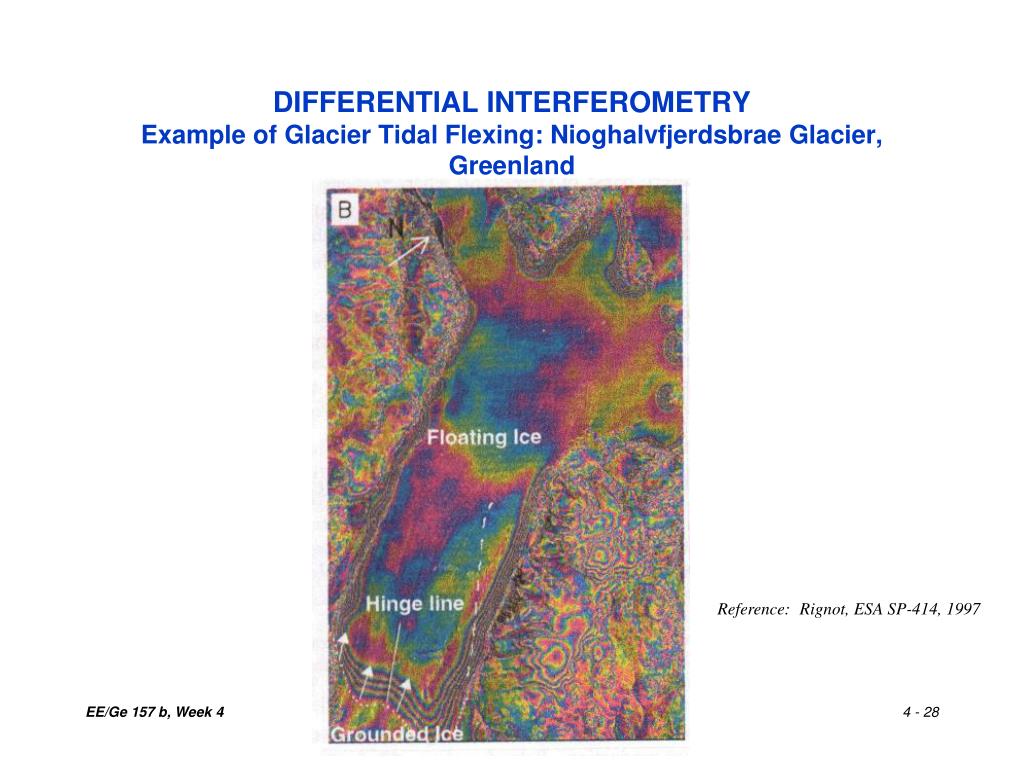 DIFFERENTIAL INTERFEROMETRY
Example of Glacier Tidal Flexing: Nioghalvfjerdsbrae Glacier, Greenland

B
N
Floating Ice
Hinge line
Grounded Ice

Reference: Rignot, ESA SP-414, 1997

EE/Ge 157 b, Week 4
4 - 28